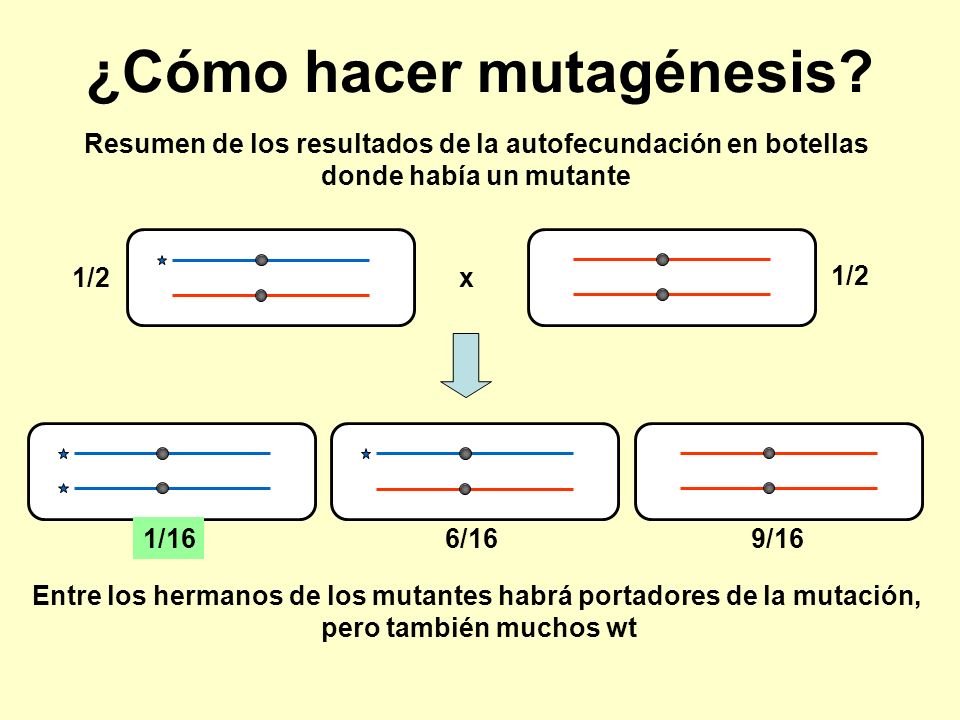 ¿Cómo hacer mutagénesis?

Resumen de los resultados de la autofecundación en botellas donde había un mutante

1/2

x

1/2

1/16

6/16

9/16

Entre los hermanos de los mutantes habrá portadores de la mutación, pero también muchos wt